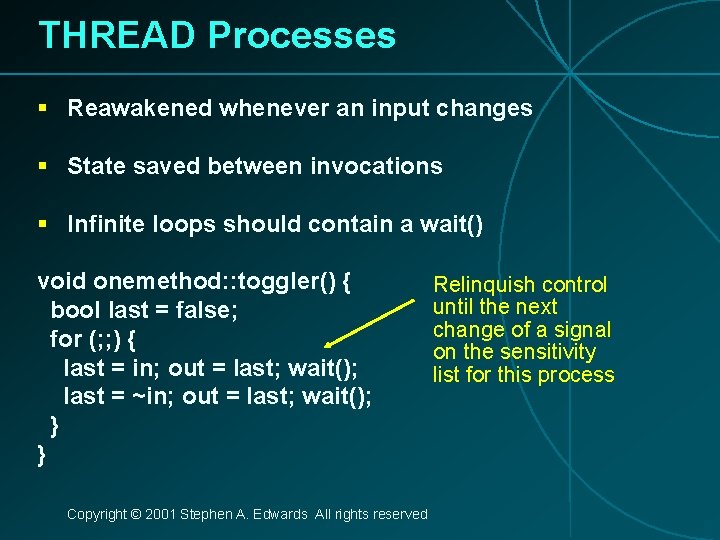 THREAD Processes

▪ Reawakened whenever an input changes

▪ State saved between invocations

▪ Infinite loops should contain a wait()

void onemethod::toggler() {
 bool last = false;
 for (;;) {
  last = in; out = last; wait();
  last = ~in; out = last; wait();
 }
}

Relinquish control until the next change of a signal on the sensitivity list for this process

Copyright © 2001 Stephen A. Edwards All rights reserved